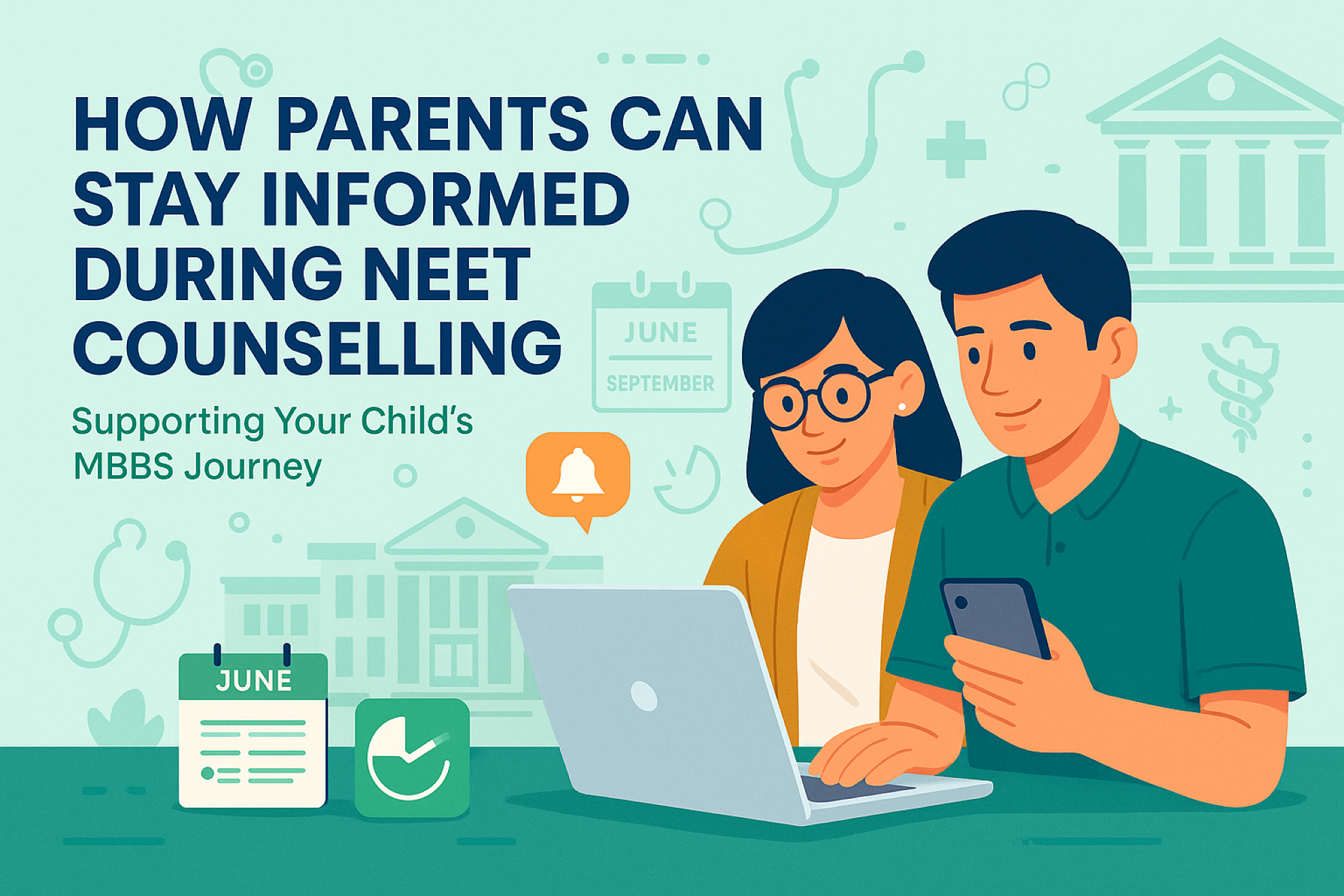 HOW PARENTS CAN STAY INFORMED DURING NEET COUNSELLING

Supporting Your Child's MBBS Journey

JUNE

SEPTEMBER

JUNE